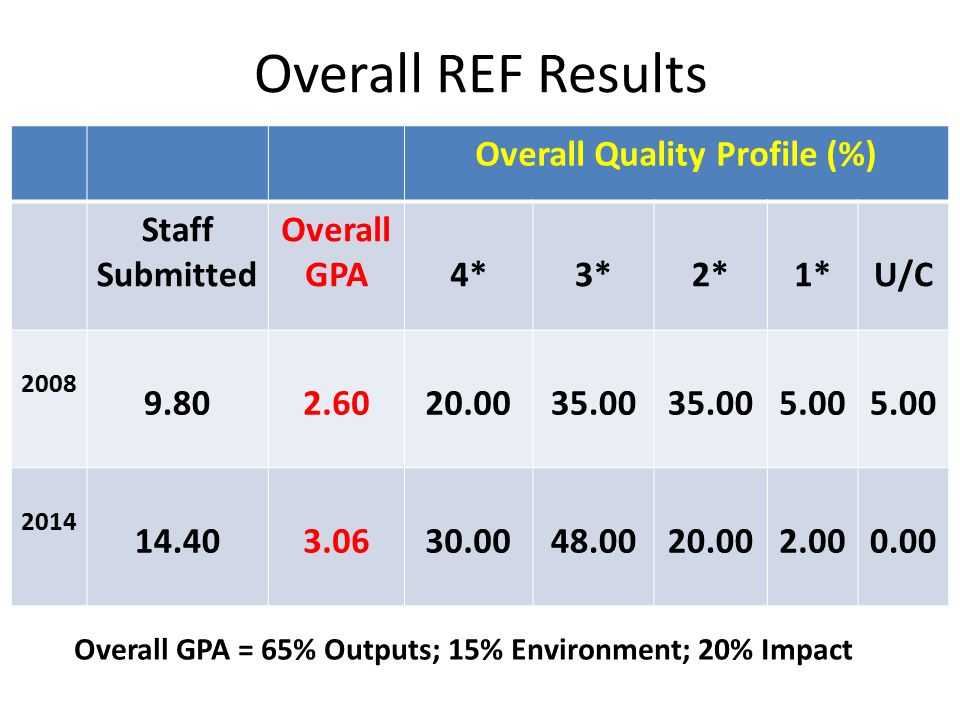 Overall REF Results

| | | | Overall Quality Profile (%) | | | | |
|---|---|---|---|---|---|---|---|
| | Staff Submitted | Overall GPA | 4* | 3* | 2* | 1* | U/C |
| 2008 | 9.80 | 2.60 | 20.00 | 35.00 | 35.00 | 5.00 | 5.00 |
| 2014 | 14.40 | 3.06 | 30.00 | 48.00 | 20.00 | 2.00 | 0.00 |

Overall GPA = 65% Outputs; 15% Environment; 20% Impact